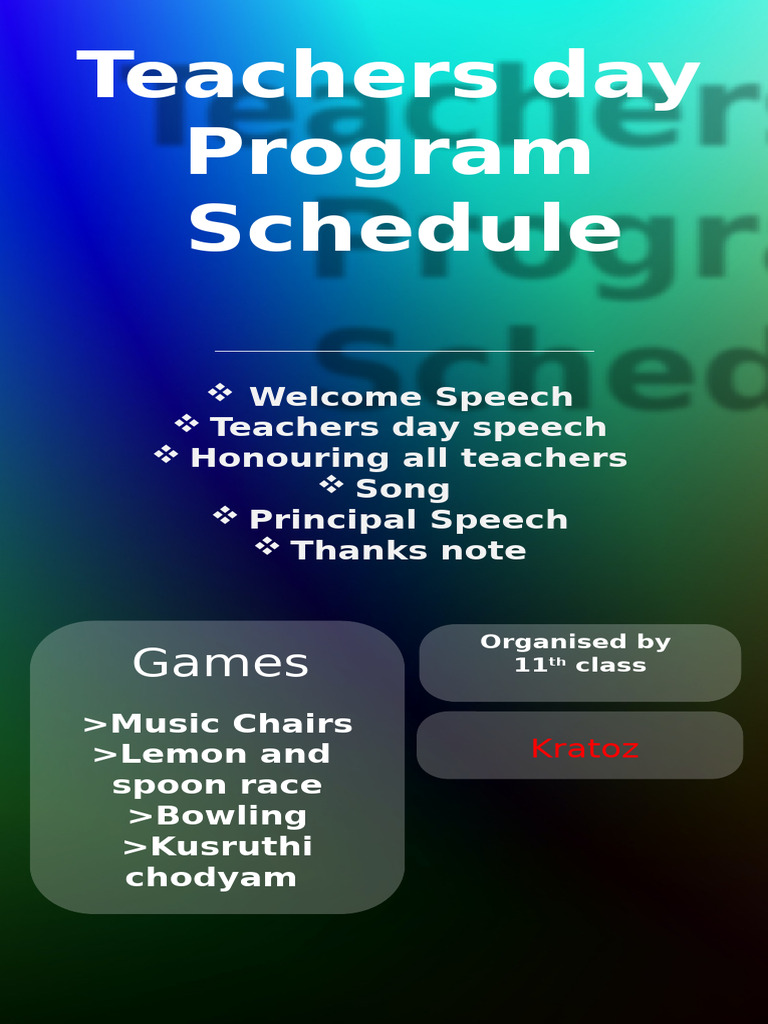 Teachers day Program Schedule

❖ Welcome Speech
❖ Teachers day speech
❖ Honouring all teachers
❖ Song
❖ Principal Speech
❖ Thanks note

Games

>Music Chairs
>Lemon and spoon race
>Bowling
>Kusruthi chodyam

Organised by 11$^{th}$ class

Kratoz